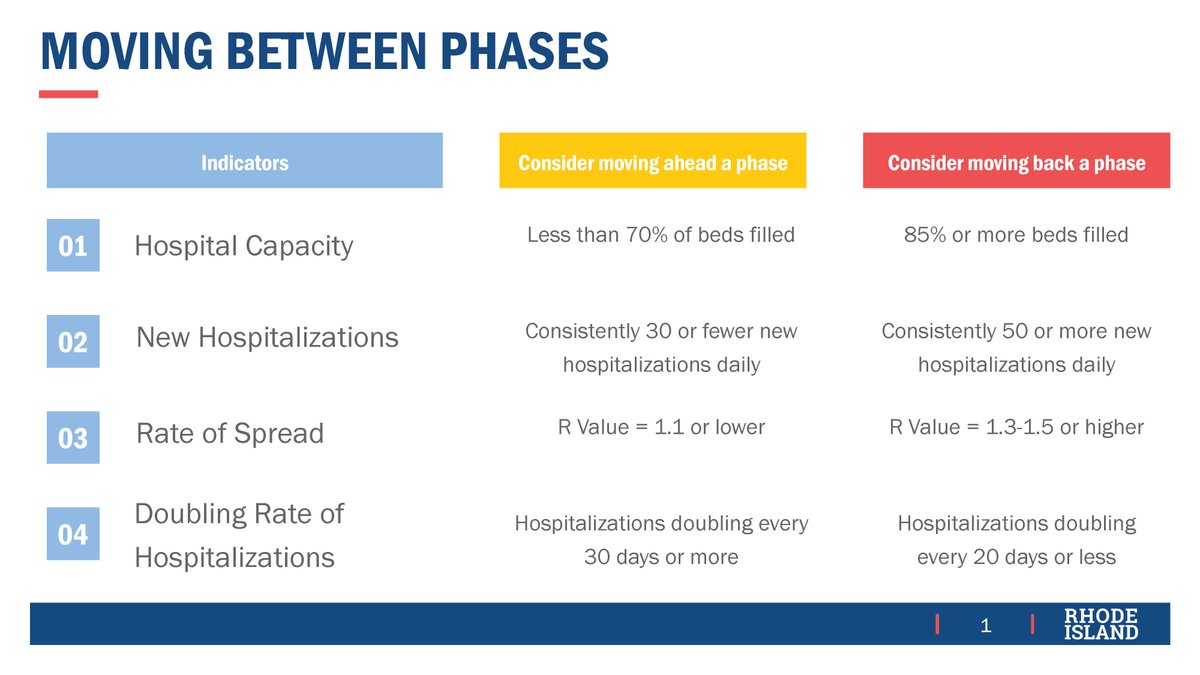 MOVING BETWEEN PHASES

| Indicators | Consider moving ahead a phase | Consider moving back a phase |
|---|---|---|
| 01 Hospital Capacity | Less than 70% of beds filled | 85% or more beds filled |
| 02 New Hospitalizations | Consistently 30 or fewer new hospitalizations daily | Consistently 50 or more new hospitalizations daily |
| 03 Rate of Spread | R Value = 1.1 or lower | R Value = 1.3-1.5 or higher |
| 04 Doubling Rate of Hospitalizations | Hospitalizations doubling every 30 days or more | Hospitalizations doubling every 20 days or less |

1

RHODE ISLAND